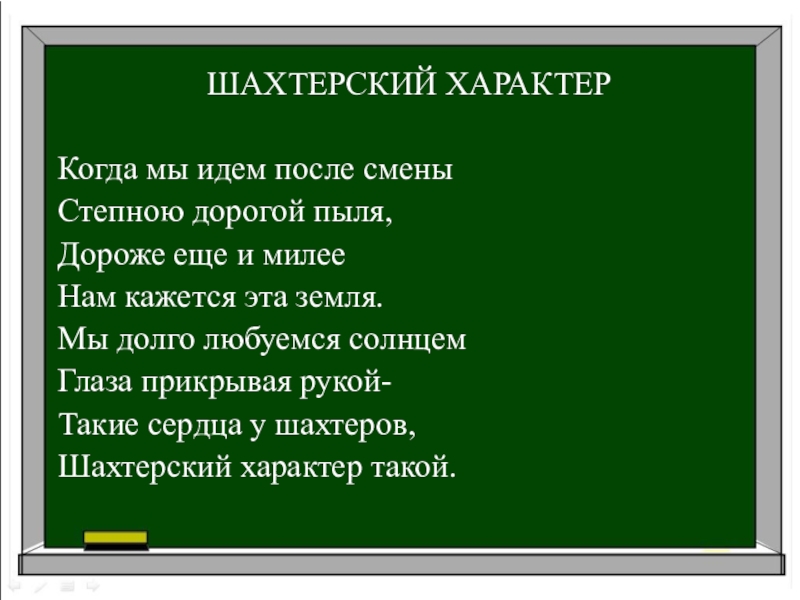 ШАХТЕРСКИЙ ХАРАКТЕР

Когда мы идем после смены
Степною дорогой пыля,
Дороже еще и милее
Нам кажется эта земля.
Мы долго любуемся солнцем
Глаза прикрывая рукой-
Такие сердца у шахтеров,
Шахтерский характер такой.